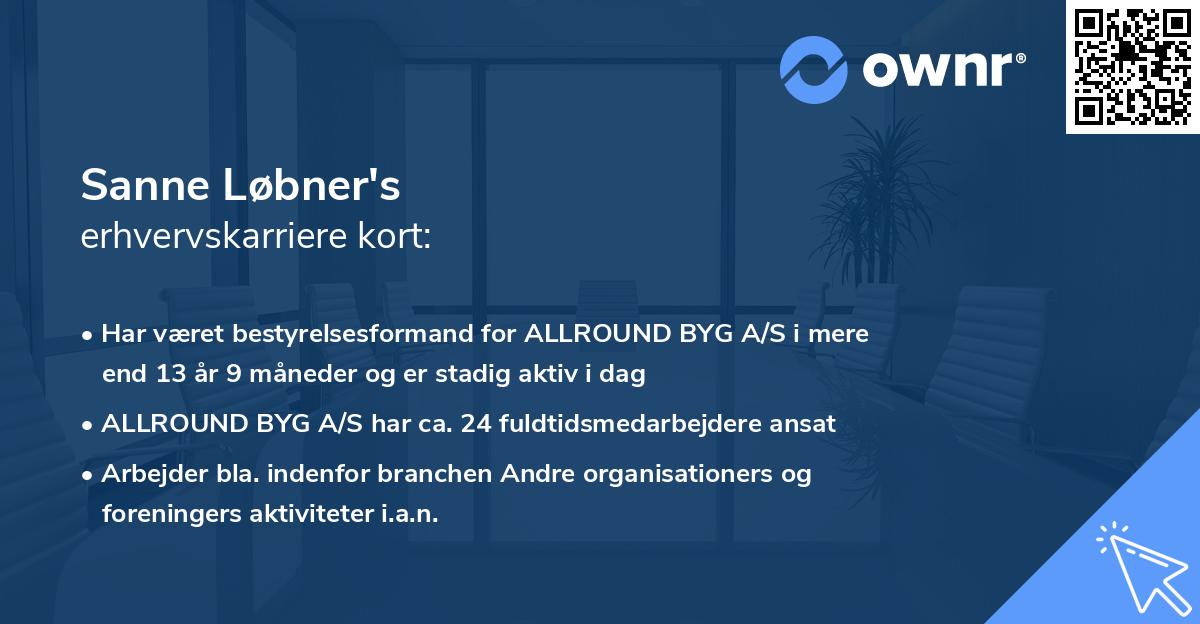 ownr®

Sanne Løbner's
erhvervskarriere kort:

• Har været bestyrelsesformand for ALLROUND BYG A/S i mere end 13 år 9 måneder og er stadig aktiv i dag

• ALLROUND BYG A/S har ca. 24 fuldtidsmedarbejdere ansat

• Arbejder bla. indenfor branchen Andre organisationers og foreningers aktiviteter i.a.n.